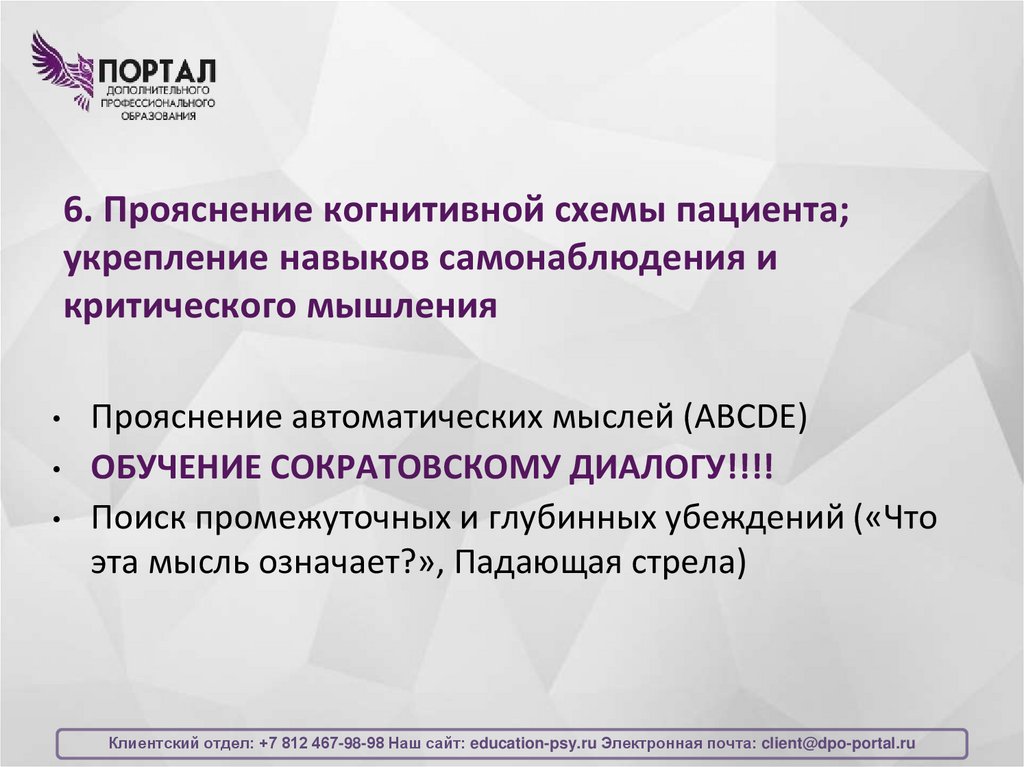 ПОРТАЛ
ДОПОЛНИТЕЛЬНОГО
ПРОФЕССИОНАЛЬНОГО
ОБРАЗОВАНИЯ

6. Прояснение когнитивной схемы пациента; укрепление навыков самонаблюдения и критического мышления

• Прояснение автоматических мыслей (ABCDE)
• ОБУЧЕНИЕ СОКРАТОВСКОМУ ДИАЛОГУ!!!!
• Поиск промежуточных и глубинных убеждений («Что эта мысль означает?», Падающая стрела)

Клиентский отдел: +7 812 467-98-98 Наш сайт: education-psy.ru Электронная почта: client@dpo-portal.ru